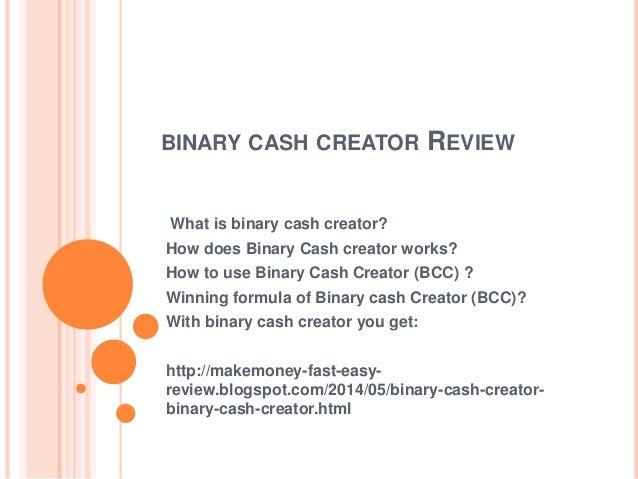 BINARY CASH CREATOR REVIEW

What is binary cash creator?
How does Binary Cash creator works?
How to use Binary Cash Creator (BCC) ?
Winning formula of Binary cash Creator (BCC)?
With binary cash creator you get:

http://makemoney-fast-easy-review.blogspot.com/2014/05/binary-cash-creator-binary-cash-creator.html